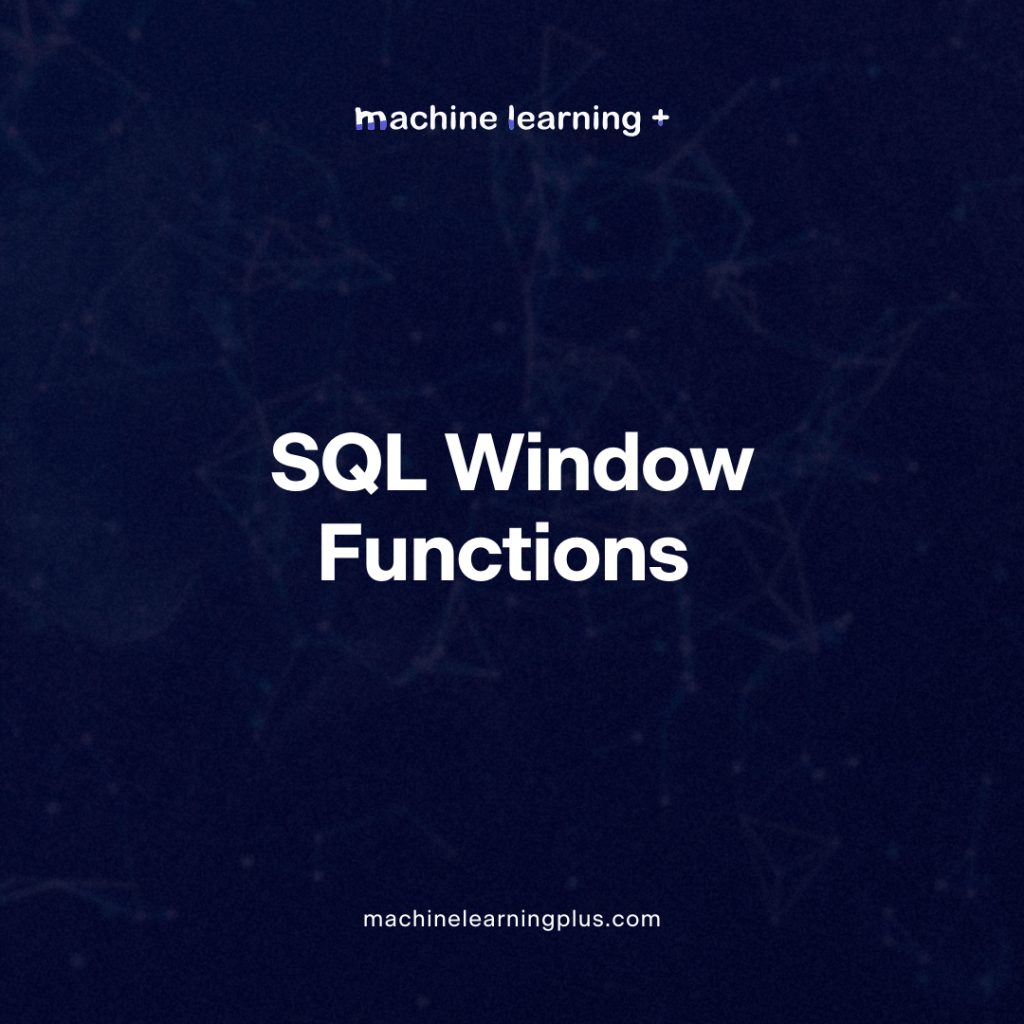 machine learning +

SQL Window Functions

machinelearningplus.com